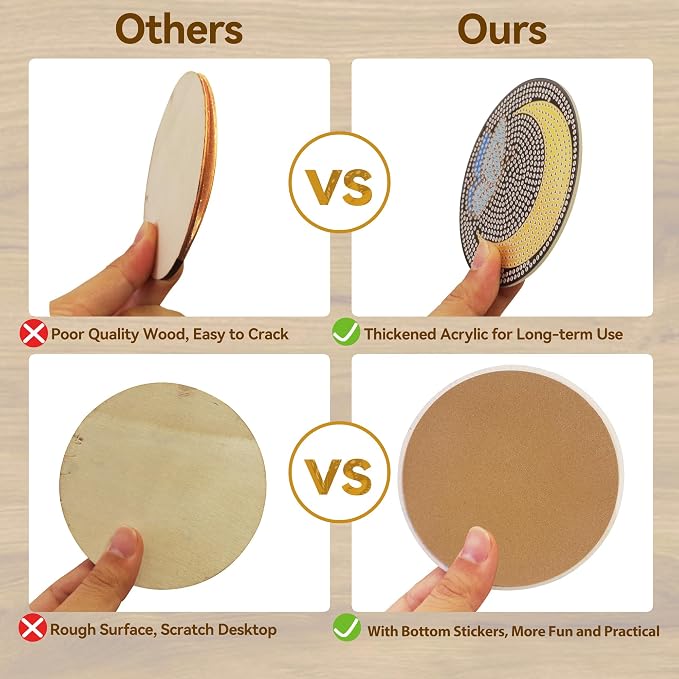 Others

Ours

VS

Poor Quality Wood, Easy to Crack

Thickened Acrylic for Long-term Use

VS

Rough Surface, Scratch Desktop

With Bottom Stickers, More Fun and Practical